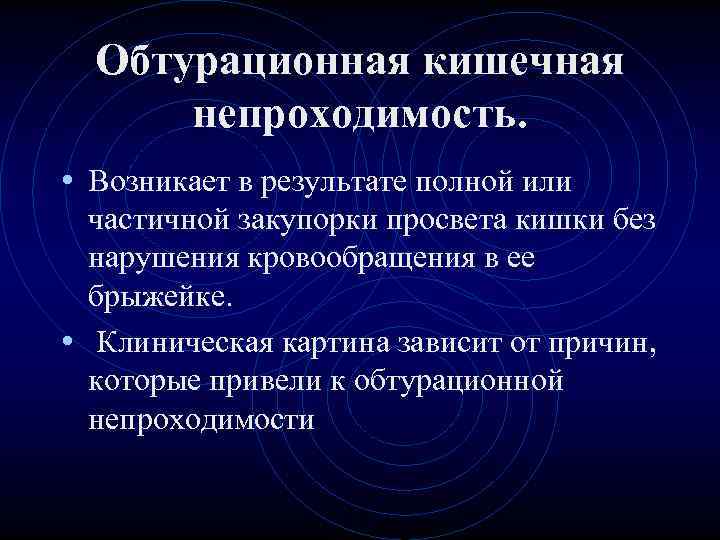 Обтурационная кишечная непроходимость.

• Возникает в результате полной или частичной закупорки просвета кишки без нарушения кровообращения в ее брыжейке.

• Клиническая картина зависит от причин, которые привели к обтурационной непроходимости